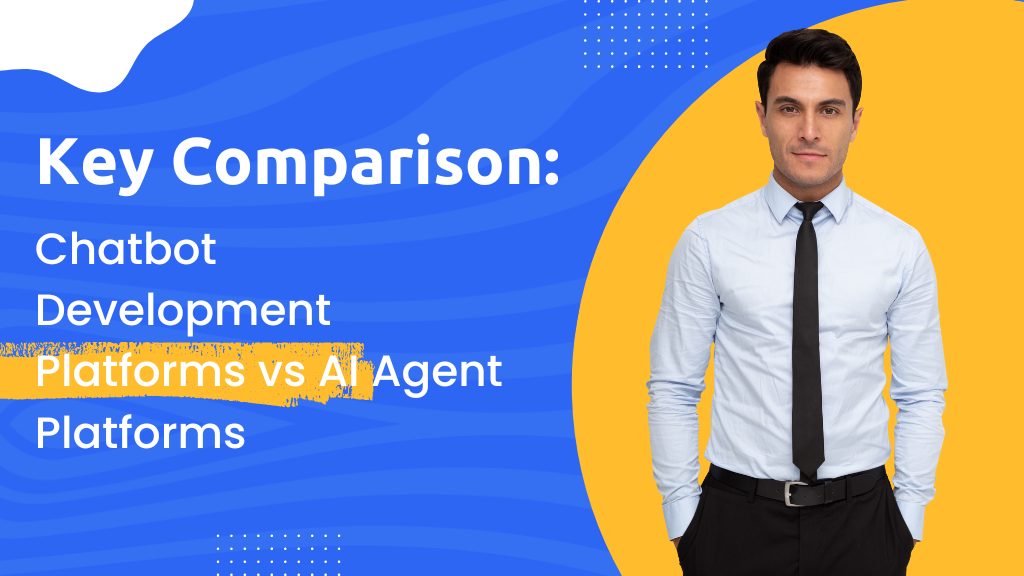 Key Comparison:
Chatbot Development Platforms vs AI Agent Platforms